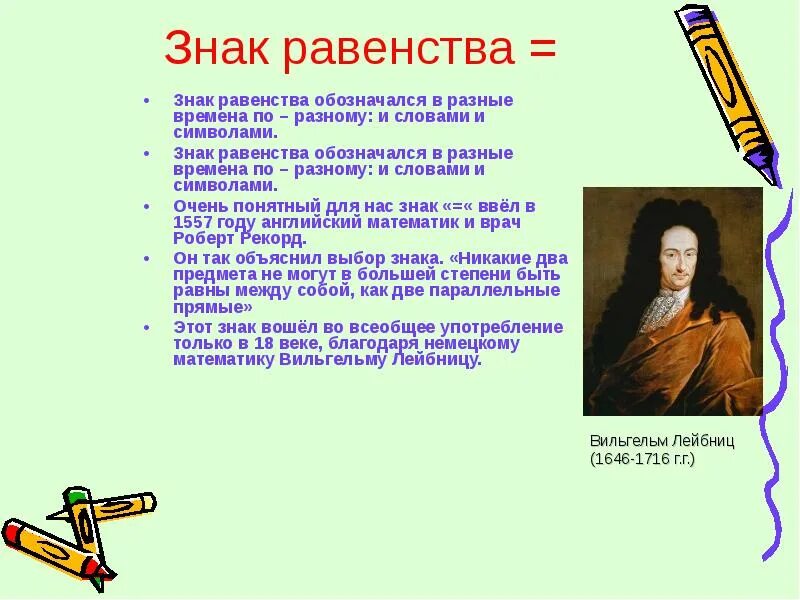 Знак равенства =

• Знак равенства обозначался в разные времена по – разному: и словами и символами.
• Знак равенства обозначался в разные времена по – разному: и словами и символами.
• Очень понятный для нас знак «=« ввёл в 1557 году английский математик и врач Роберт Рекорд.
• Он так объяснил выбор знака. «Никакие два предмета не могут в большей степени быть равны между собой, как две параллельные прямые»
• Этот знак вошёл во всеобщее употребление только в 18 веке, благодаря немецкому математику Вильгельму Лейбницу.

Вильгельм Лейбниц (1646-1716 г.г.)